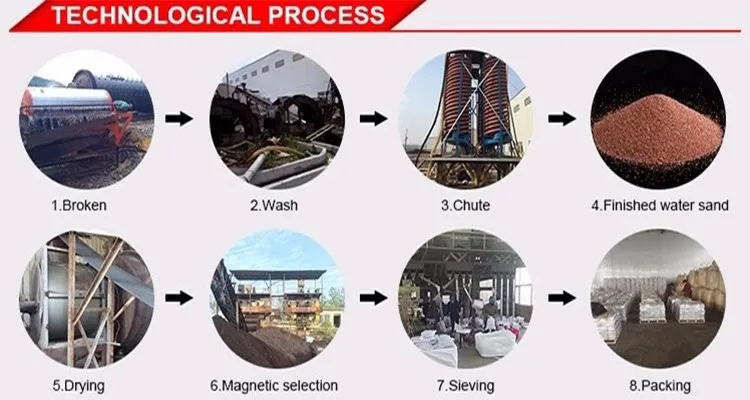 TECHNOLOGICAL PROCESS

1.Broken

2.Wash

3.Chute

4.Finished water sand

5.Drying

6.Magnetic selection

7.Sieving

8.Packing